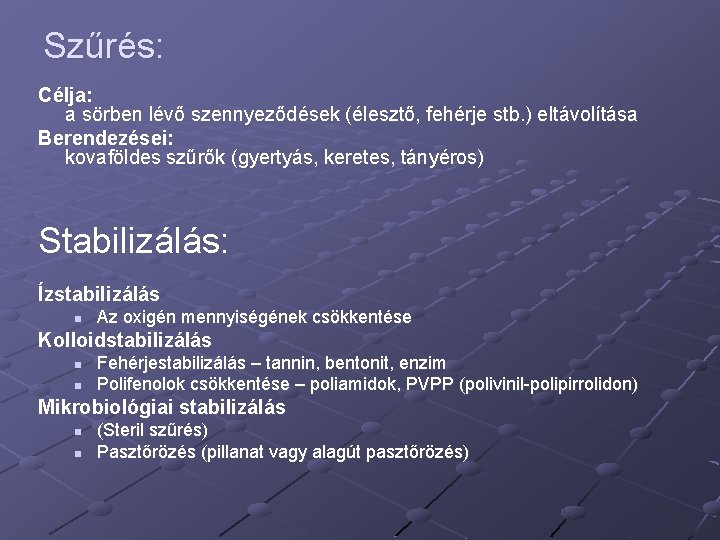 Szűrés:

Célja:
a sörben lévő szennyeződések (élesztő, fehérje stb.) eltávolítása
Berendezései:
kovaföldes szűrők (gyertyás, keretes, tányéros)

Stabilizálás:

Ízstabilizálás
- Az oxigén mennyiségének csökkentése
Kolloidstabilizálás
- Fehérjestabilizálás – tannin, bentonit, enzim
- Polifenolok csökkentése – poliamidok, PVPP (polivinil-polipirrolidon)
Mikrobiológiai stabilizálás
- (Steril szűrés)
- Pasztőrözés (pillanat vagy alagút pasztőrözés)